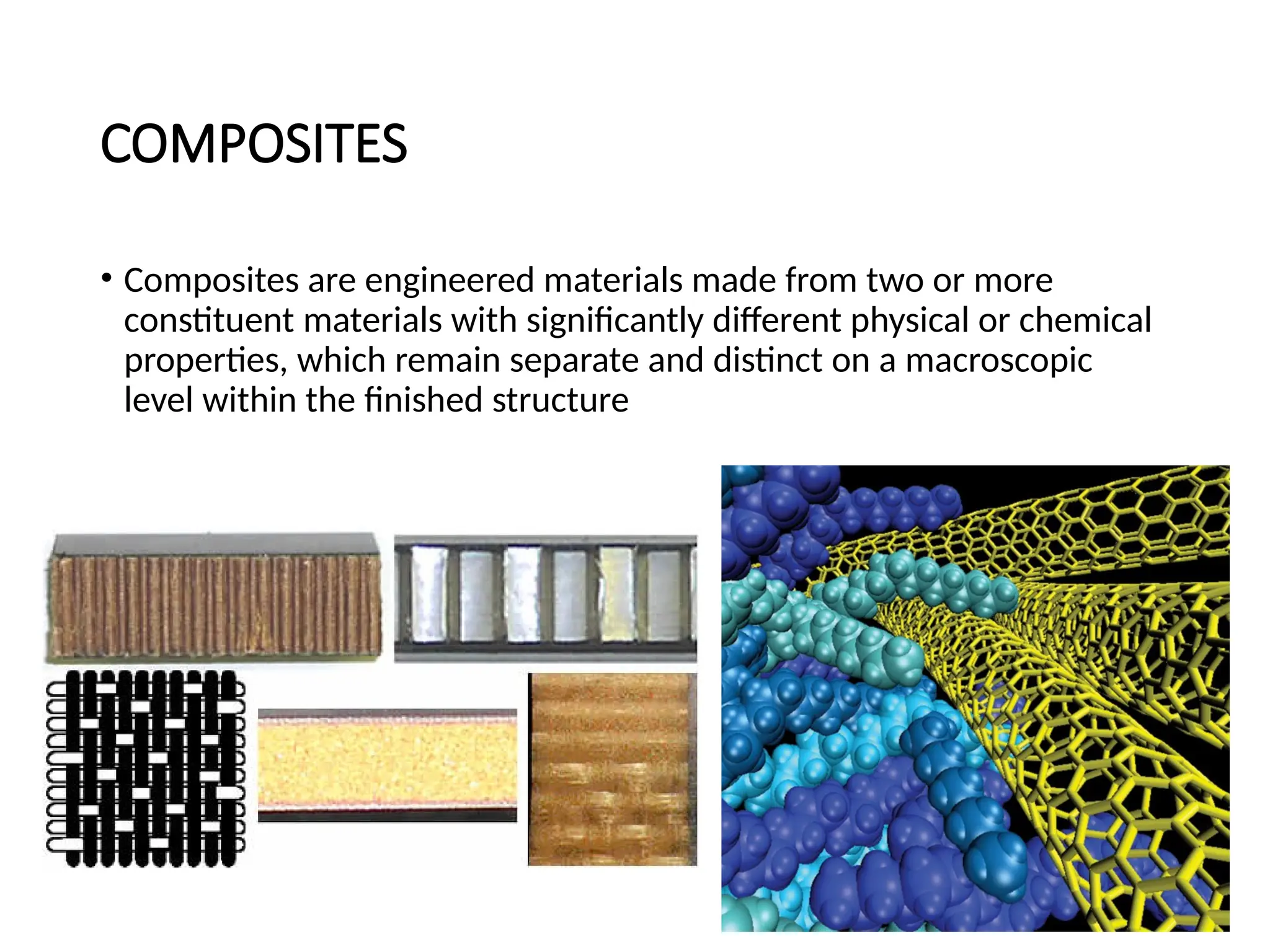 COMPOSITES

• Composites are engineered materials made from two or more constituent materials with significantly different physical or chemical properties, which remain separate and distinct on a macroscopic level within the finished structure